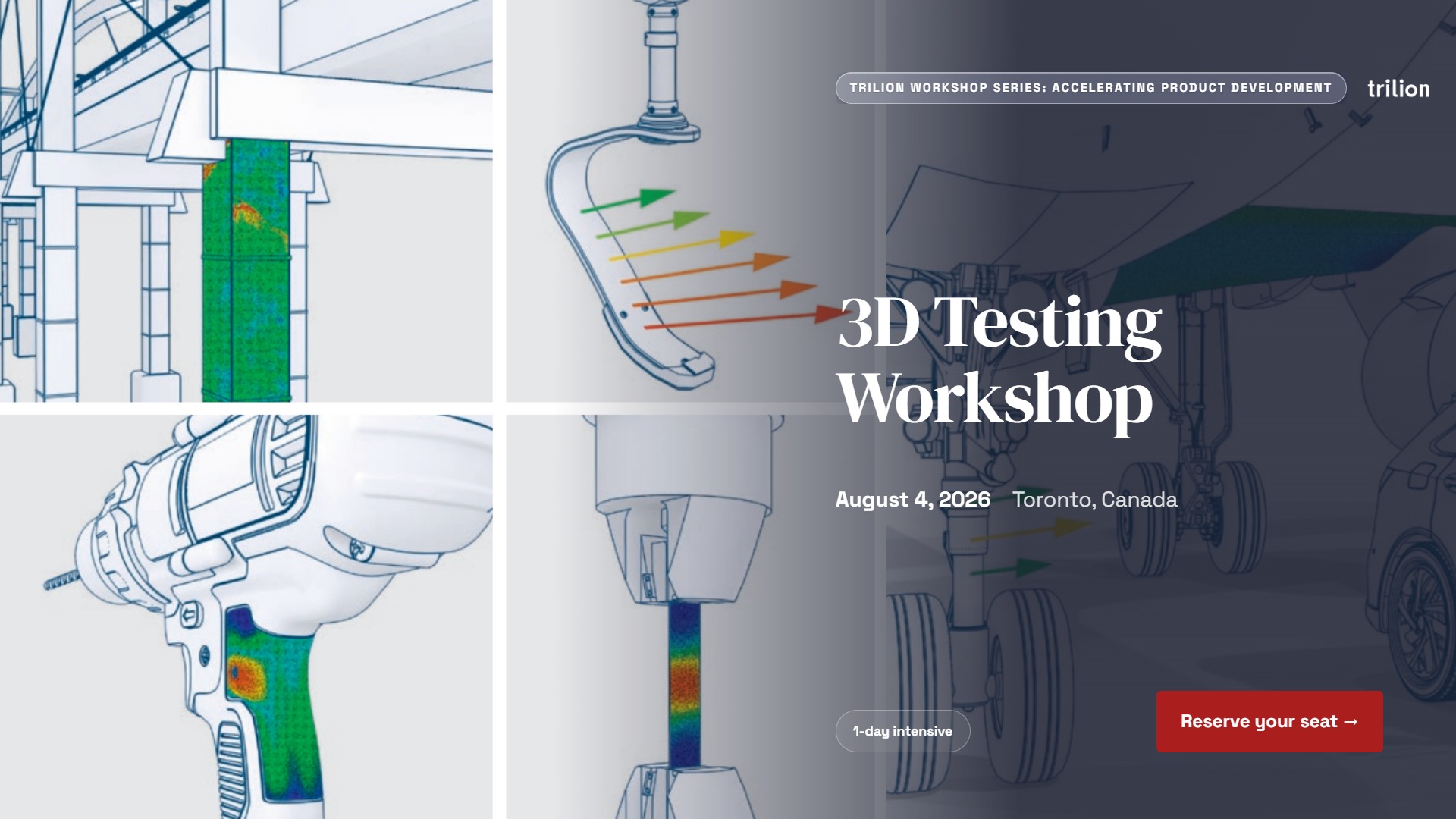 TRILION WORKSHOP SERIES: ACCELERATING PRODUCT DEVELOPMENT

trilion

3D Testing Workshop

August 4, 2026 Toronto, Canada

1-day intensive

Reserve your seat →